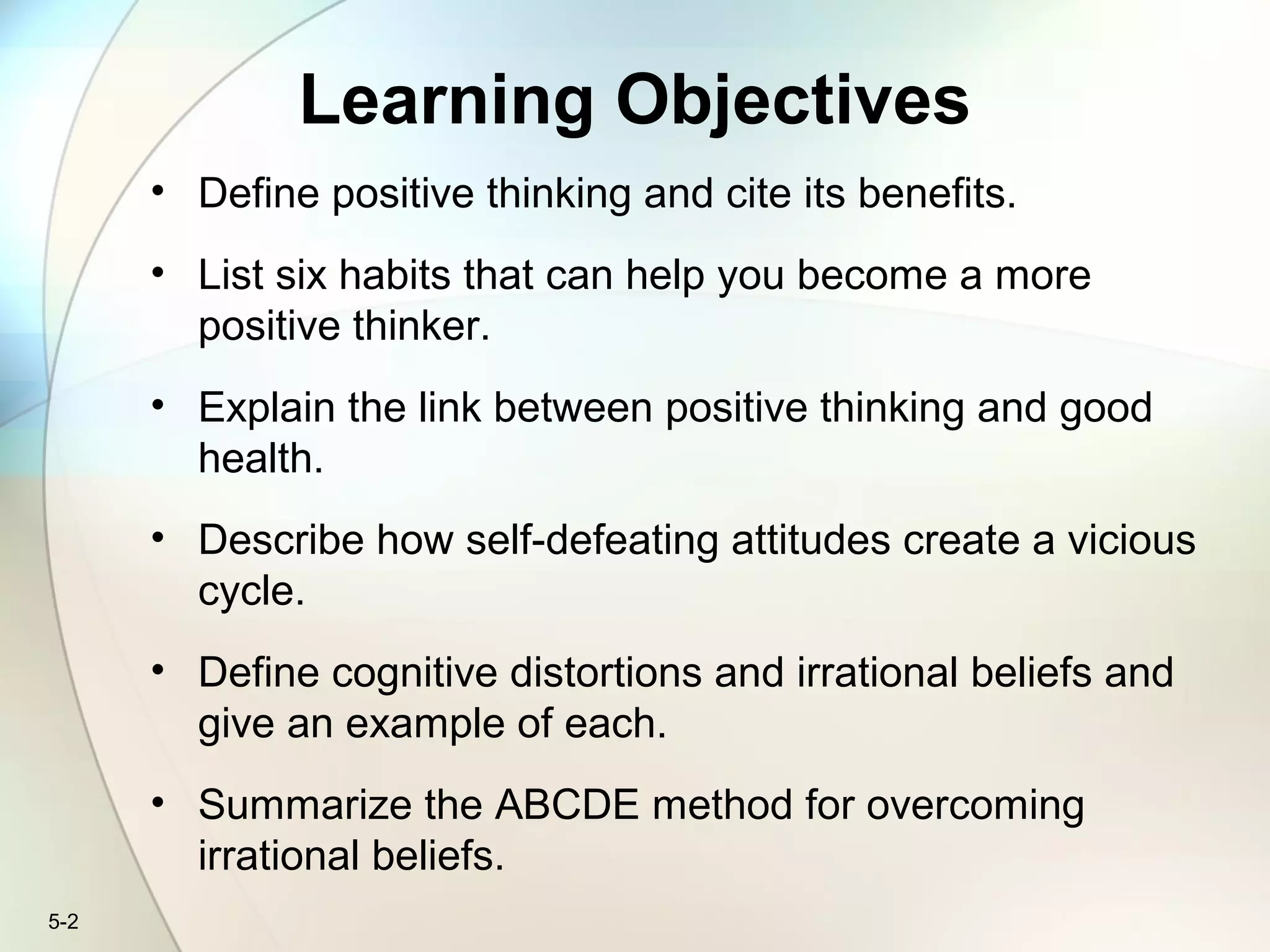 Learning Objectives

• Define positive thinking and cite its benefits.

• List six habits that can help you become a more positive thinker.

• Explain the link between positive thinking and good health.

• Describe how self-defeating attitudes create a vicious cycle.

• Define cognitive distortions and irrational beliefs and give an example of each.

• Summarize the ABCDE method for overcoming irrational beliefs.

5-2